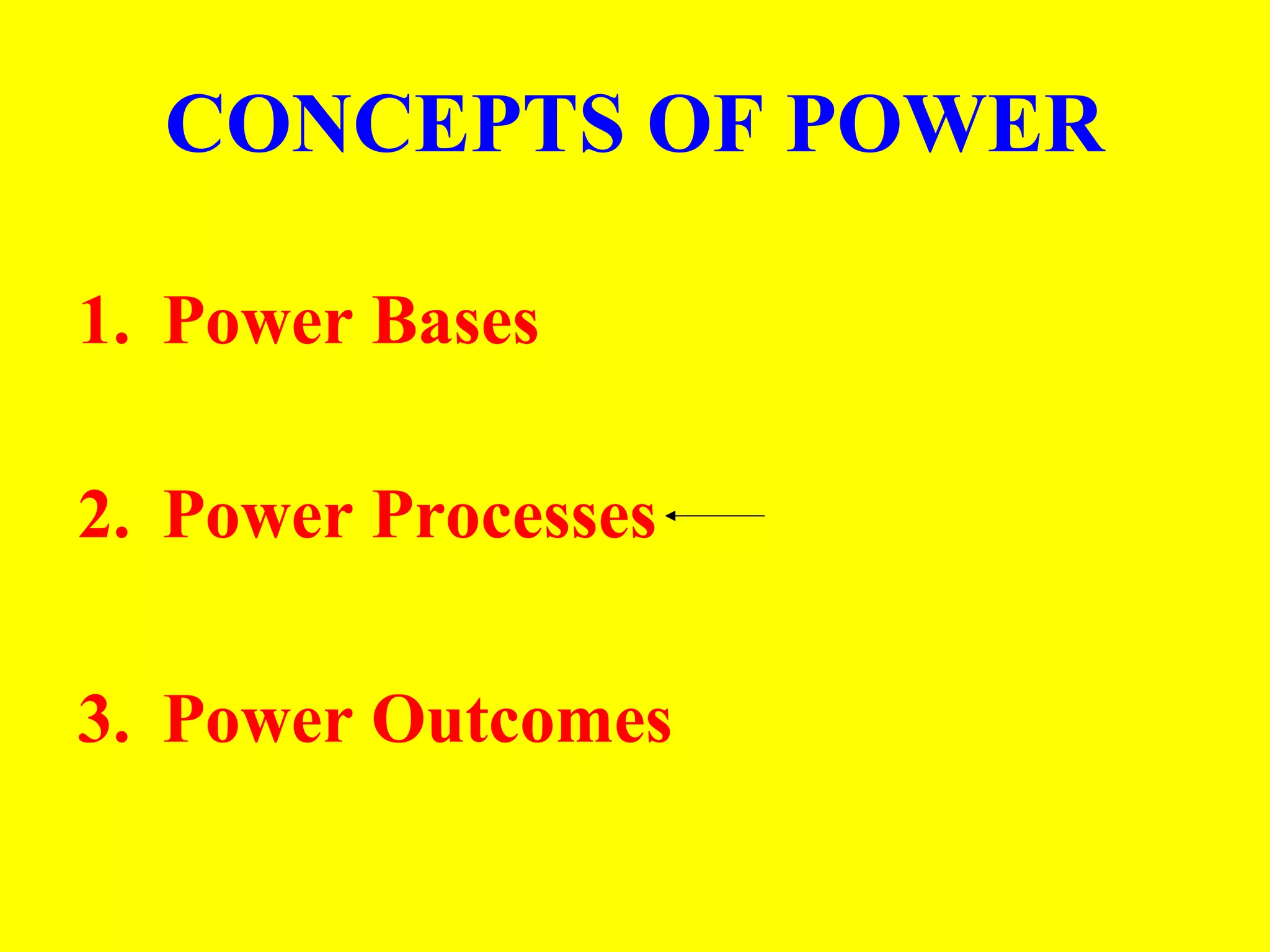 CONCEPTS OF POWER

1. Power Bases

2. Power Processes

3. Power Outcomes